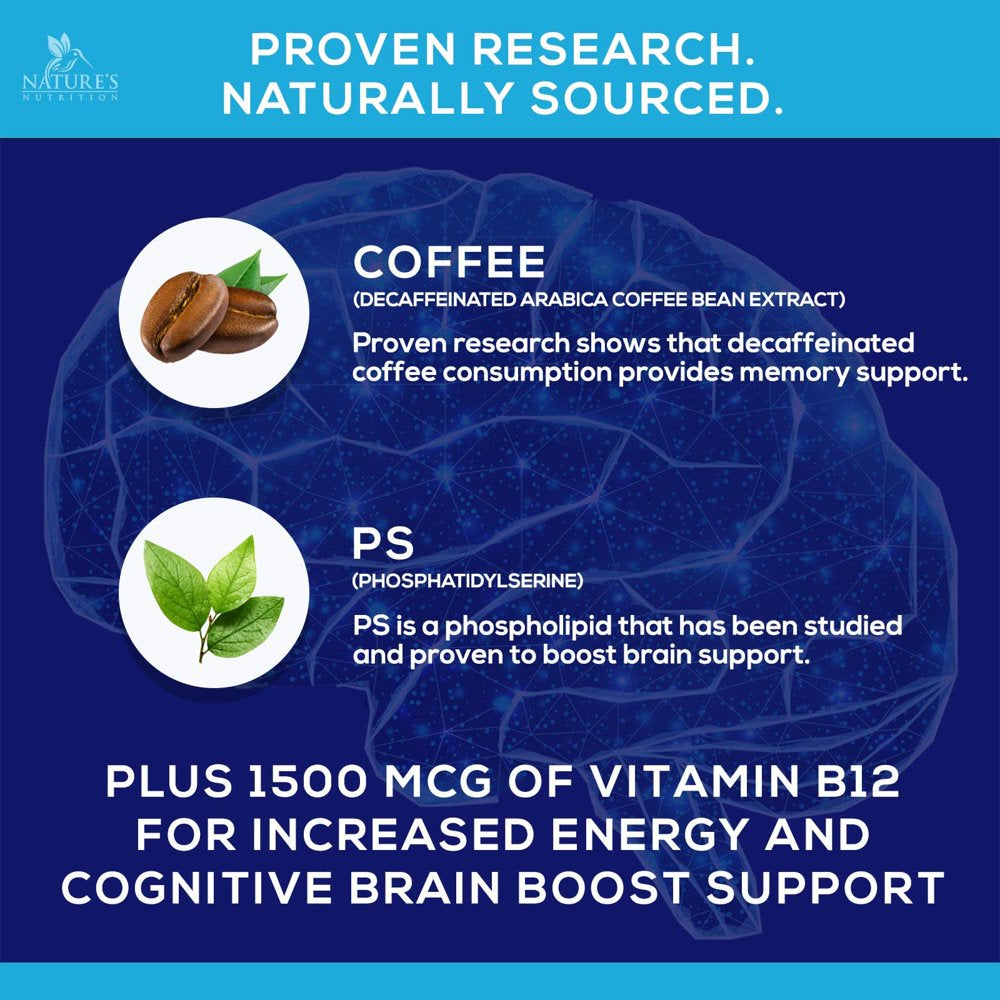 NATURE'S NUTRITION

PROVEN RESEARCH. NATURALLY SOURCED.

COFFEE
(DECAFFEINATED ARABICA COFFEE BEAN EXTRACT)
Proven research shows that decaffeinated coffee consumption provides memory support.

PS
(PHOSPHATIDYLSERINE)
PS is a phospholipid that has been studied and proven to boost brain support.

PLUS 1500 MCG OF VITAMIN B12 FOR INCREASED ENERGY AND COGNITIVE BRAIN BOOST SUPPORT